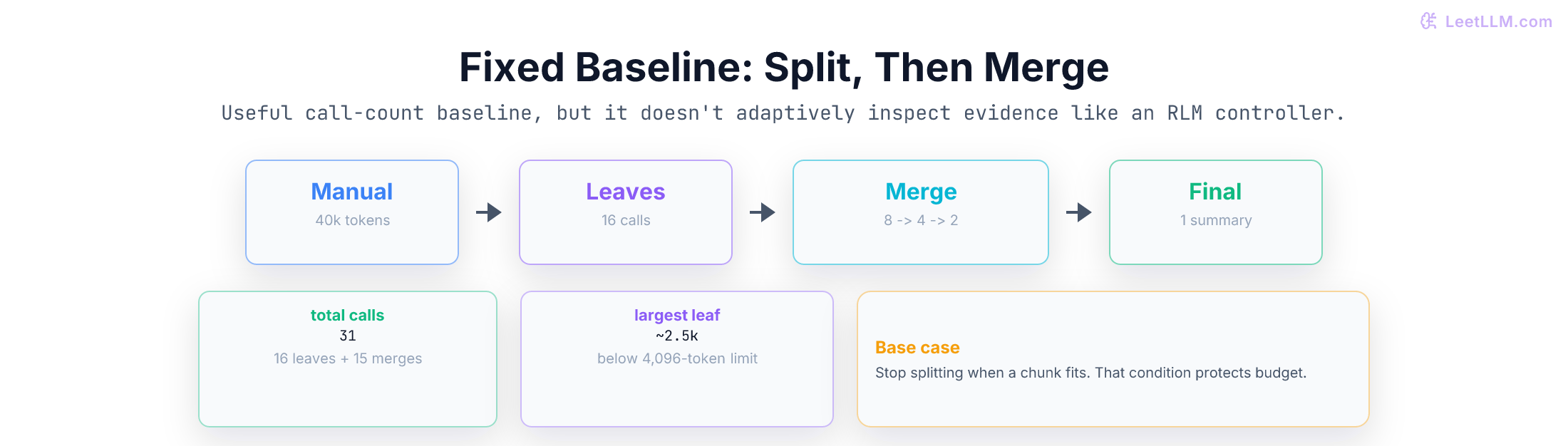 LeetLLM.com

Fixed Baseline: Split, Then Merge

Useful call-count baseline, but it doesn't adaptively inspect evidence like an RLM controller.

Manual
40k tokens

Leaves
16 calls

Merge
8 -> 4 -> 2

Final
1 summary

total calls
31
16 leaves + 15 merges

largest leaf
~2.5k
below 4,096-token limit

Base case
Stop splitting when a chunk fits. That condition protects budget.